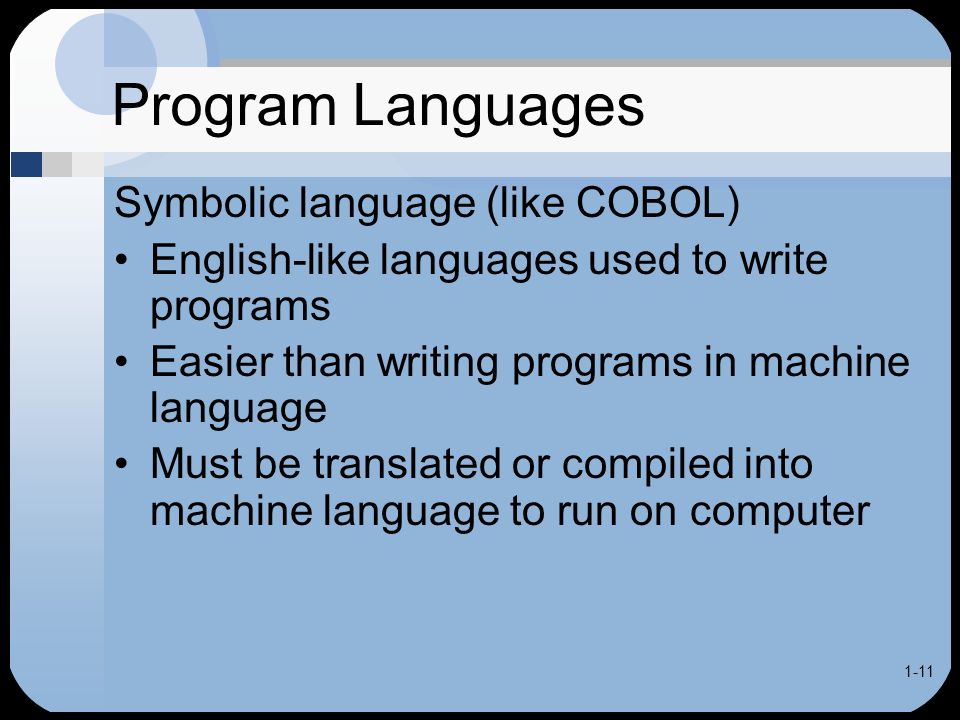 Program Languages

Symbolic language (like COBOL)

• English-like languages used to write programs
• Easier than writing programs in machine language
• Must be translated or compiled into machine language to run on computer

1-11